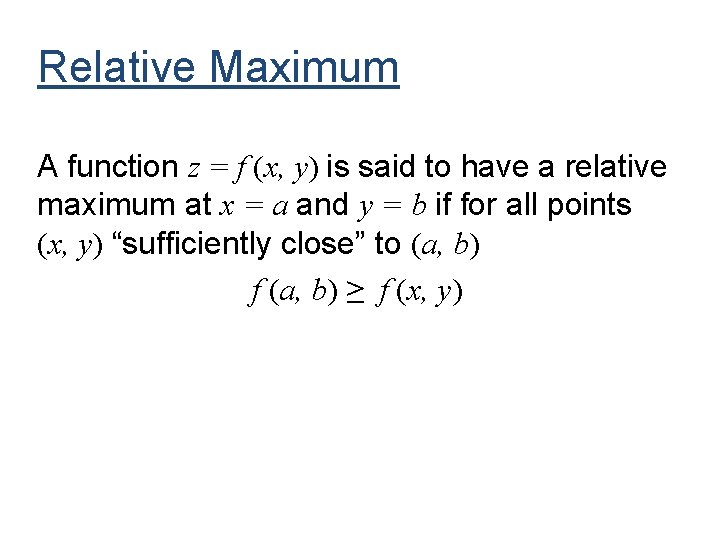 Relative Maximum

A function $z = f(x, y)$ is said to have a relative maximum at $x = a$ and $y = b$ if for all points $(x, y)$ “sufficiently close” to $(a, b)$

$f(a, b) \geq f(x, y)$